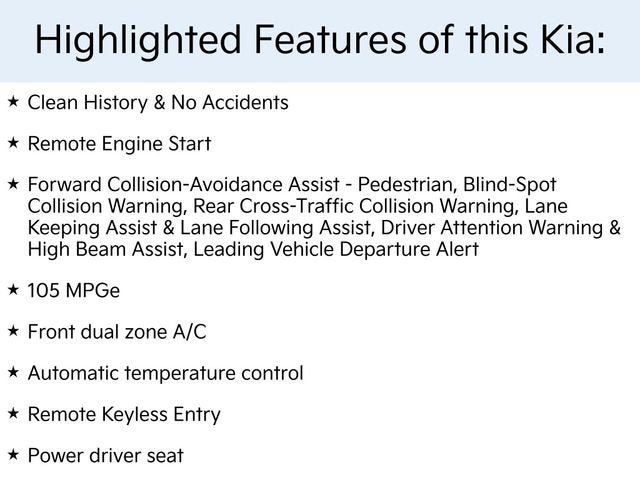 Highlighted Features of this Kia:

★ Clean History & No Accidents

★ Remote Engine Start

★ Forward Collision-Avoidance Assist - Pedestrian, Blind-Spot Collision Warning, Rear Cross-Traffic Collision Warning, Lane Keeping Assist & Lane Following Assist, Driver Attention Warning & High Beam Assist, Leading Vehicle Departure Alert

★ 105 MPGe

★ Front dual zone A/C

★ Automatic temperature control

★ Remote Keyless Entry

★ Power driver seat